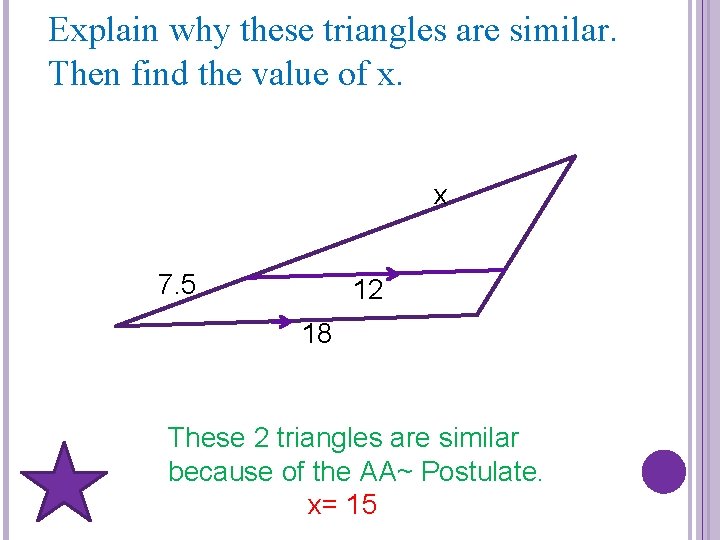 Explain why these triangles are similar. Then find the value of x.

x

7.5

12

18

These 2 triangles are similar because of the AA~ Postulate.

x= 15